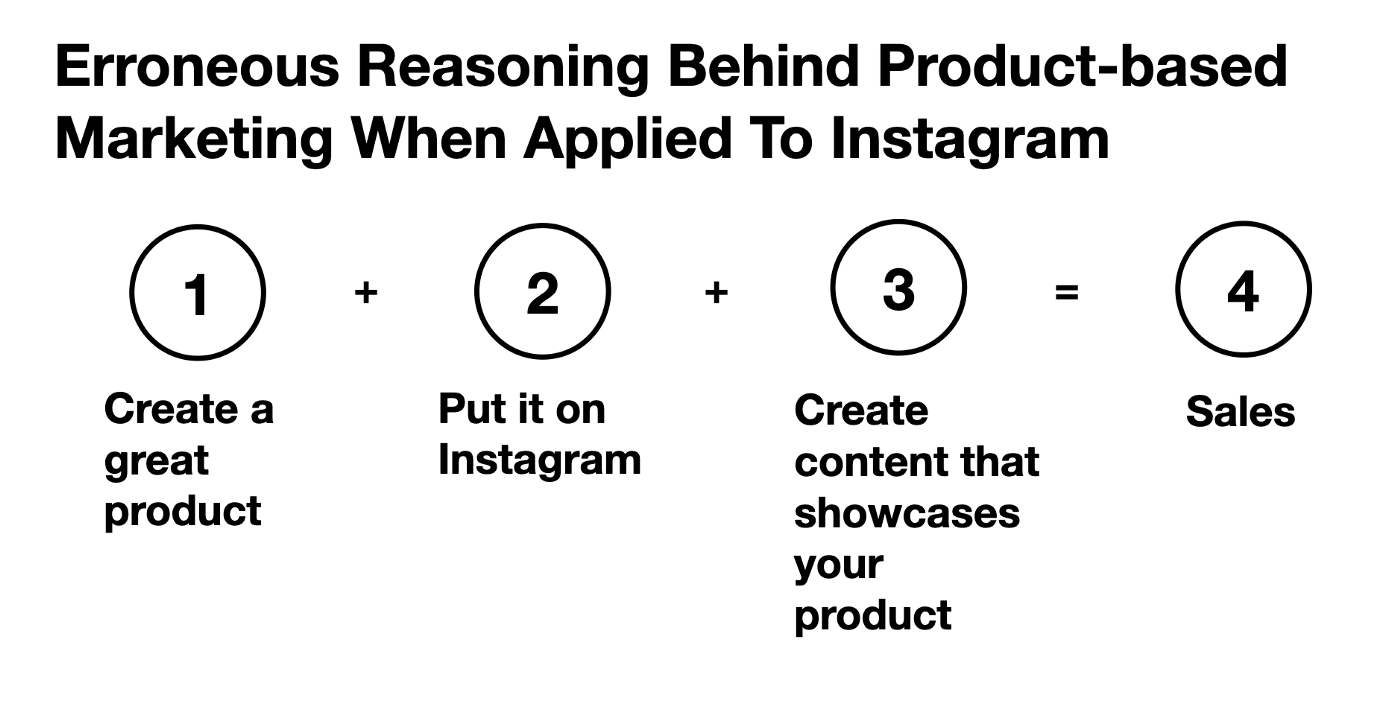 Erroneous Reasoning Behind Product-based Marketing When Applied To Instagram

1 + 2 + 3 = 4

Create a great product

Put it on Instagram

Create content that showcases your product

Sales